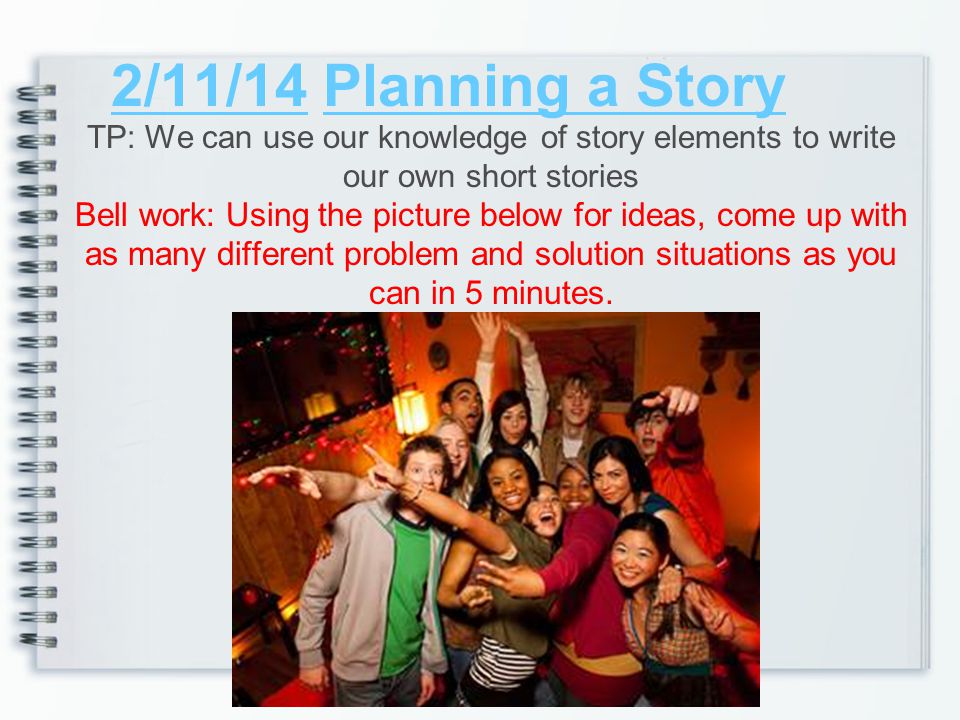 2/11/14 Planning a Story

TP: We can use our knowledge of story elements to write our own short stories

Bell work: Using the picture below for ideas, come up with as many different problem and solution situations as you can in 5 minutes.